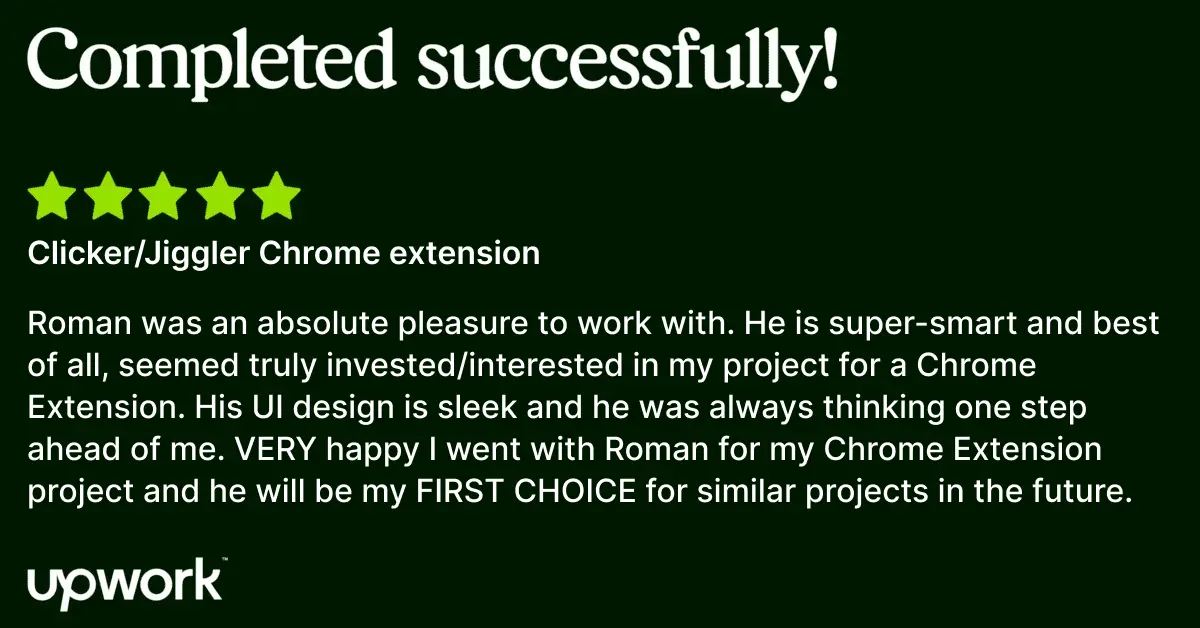 Completed successfully!

Clicker/Jiggler Chrome extension

Roman was an absolute pleasure to work with. He is super-smart and best of all, seemed truly invested/interested in my project for a Chrome Extension. His UI design is sleek and he was always thinking one step ahead of me. VERY happy I went with Roman for my Chrome Extension project and he will be my FIRST CHOICE for similar projects in the future.

upwork™